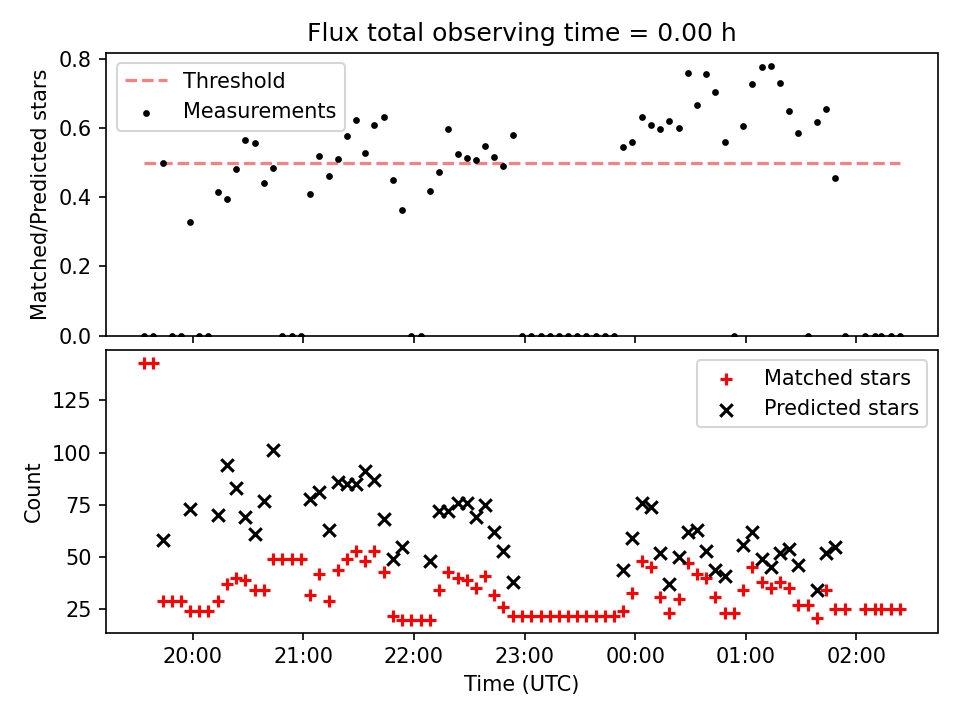 Flux total observing time = 0.00 h

Matched/Predicted stars

0.8
0.6
0.4
0.2
0.0

Threshold
Measurements

Count

125
100
75
50
25

Matched stars
Predicted stars

20:00 21:00 22:00 23:00 00:00 01:00 02:00

Time (UTC)